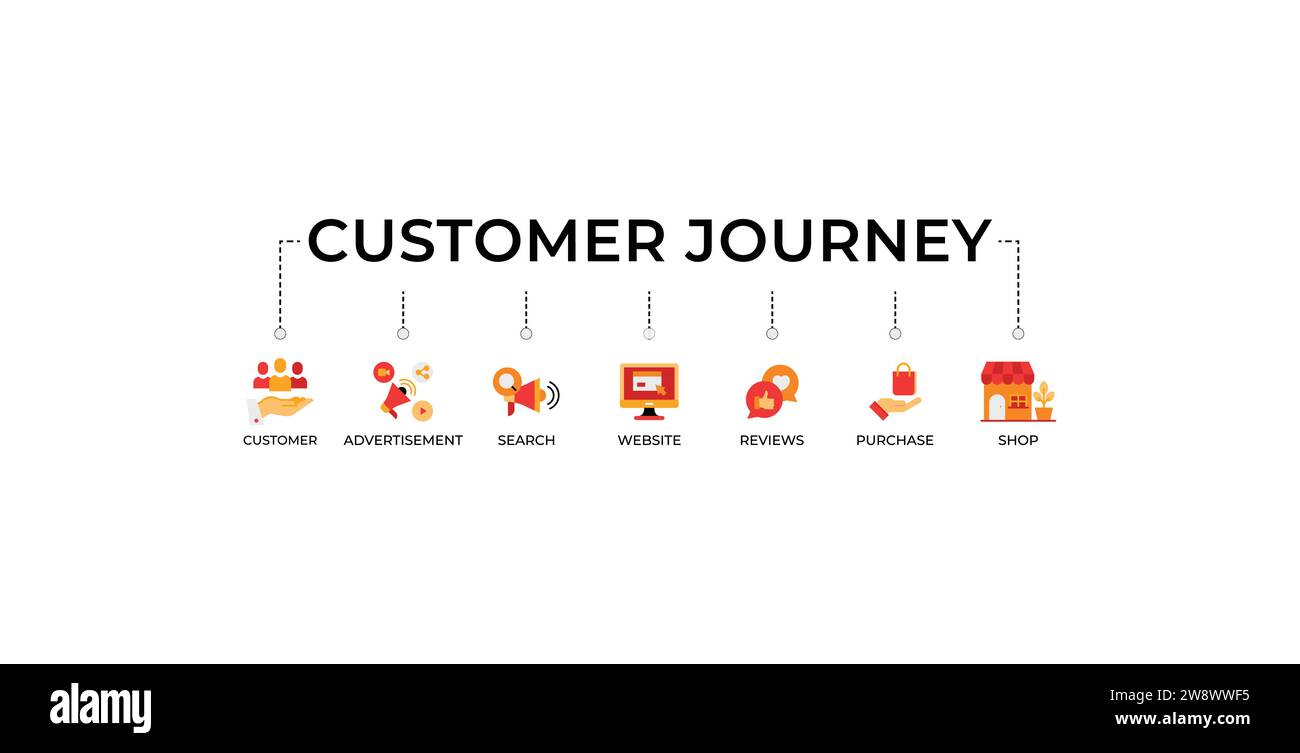 CUSTOMER JOURNEY

CUSTOMER
ADVERTISEMENT
SEARCH
WEBSITE
REVIEWS
PURCHASE
SHOP

alamy
2W8WWF5
www.alamy.com